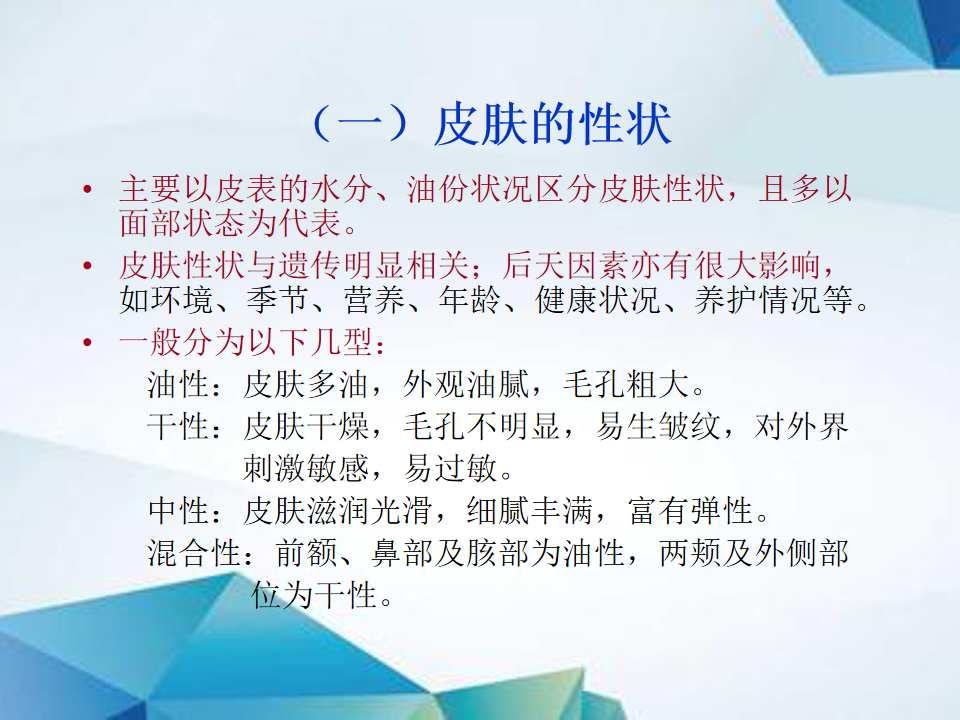 （一）皮肤的性状

• 主要以皮表的水分、油份状况区分皮肤性状，且多以面部状态为代表。

• 皮肤性状与遗传明显相关；后天因素亦有很大影响，如环境、季节、营养、年龄、健康状况、养护情况等。

• 一般分为以下几型：

油性：皮肤多油，外观油腻，毛孔粗大。

干性：皮肤干燥，毛孔不明显，易生皱纹，对外界刺激敏感，易过敏。

中性：皮肤滋润光滑，细腻丰满，富有弹性。

混合性：前额、鼻部及胲部为油性，两颊及外侧部位为干性。